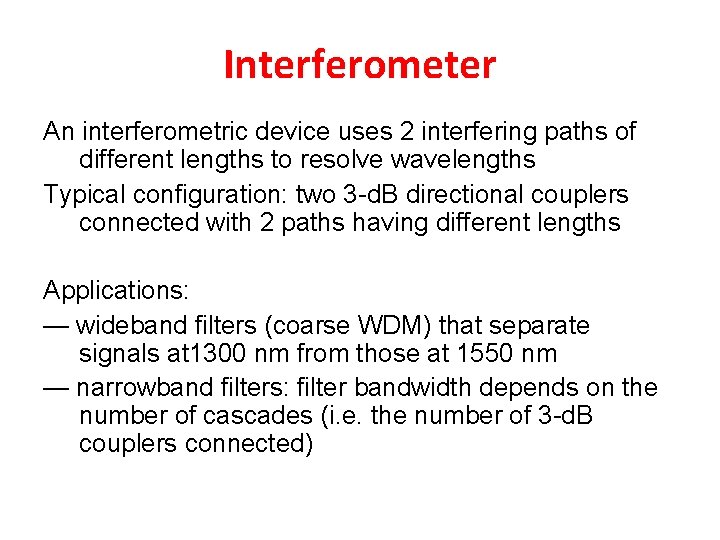 Interferometer

An interferometric device uses 2 interfering paths of different lengths to resolve wavelengths

Typical configuration: two 3-dB directional couplers connected with 2 paths having different lengths

Applications:

— wideband filters (coarse WDM) that separate signals at1300 nm from those at 1550 nm

— narrowband filters: filter bandwidth depends on the number of cascades (i.e. the number of 3-dB couplers connected)